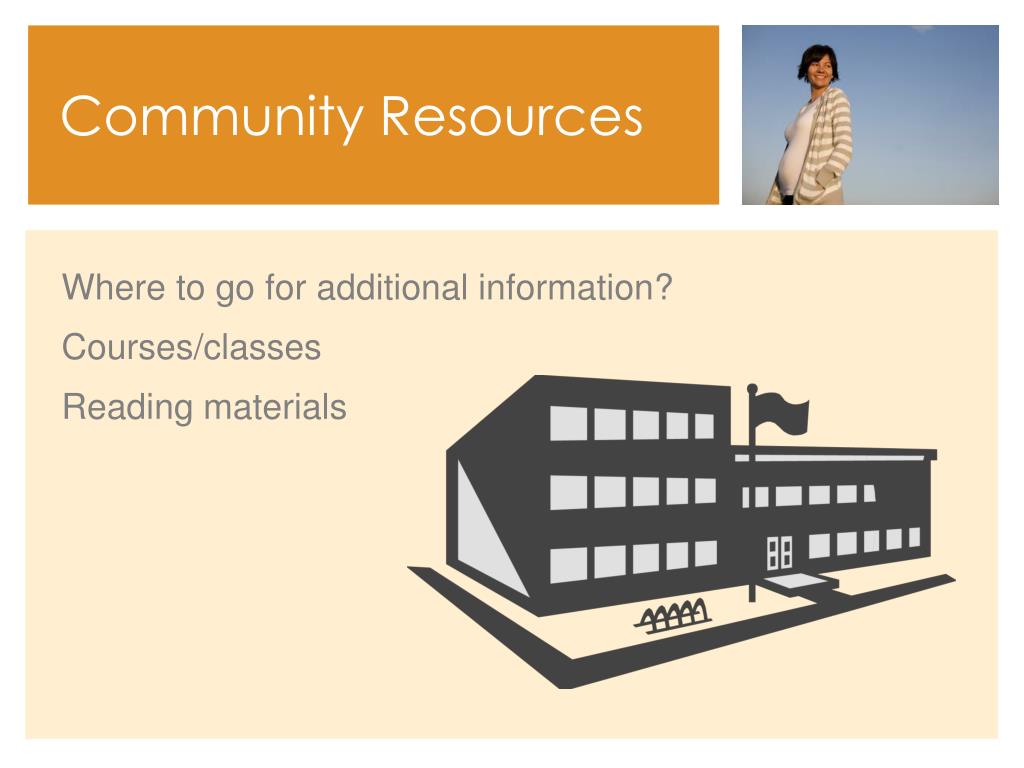 Community Resources

Where to go for additional information?

Courses/classes

Reading materials